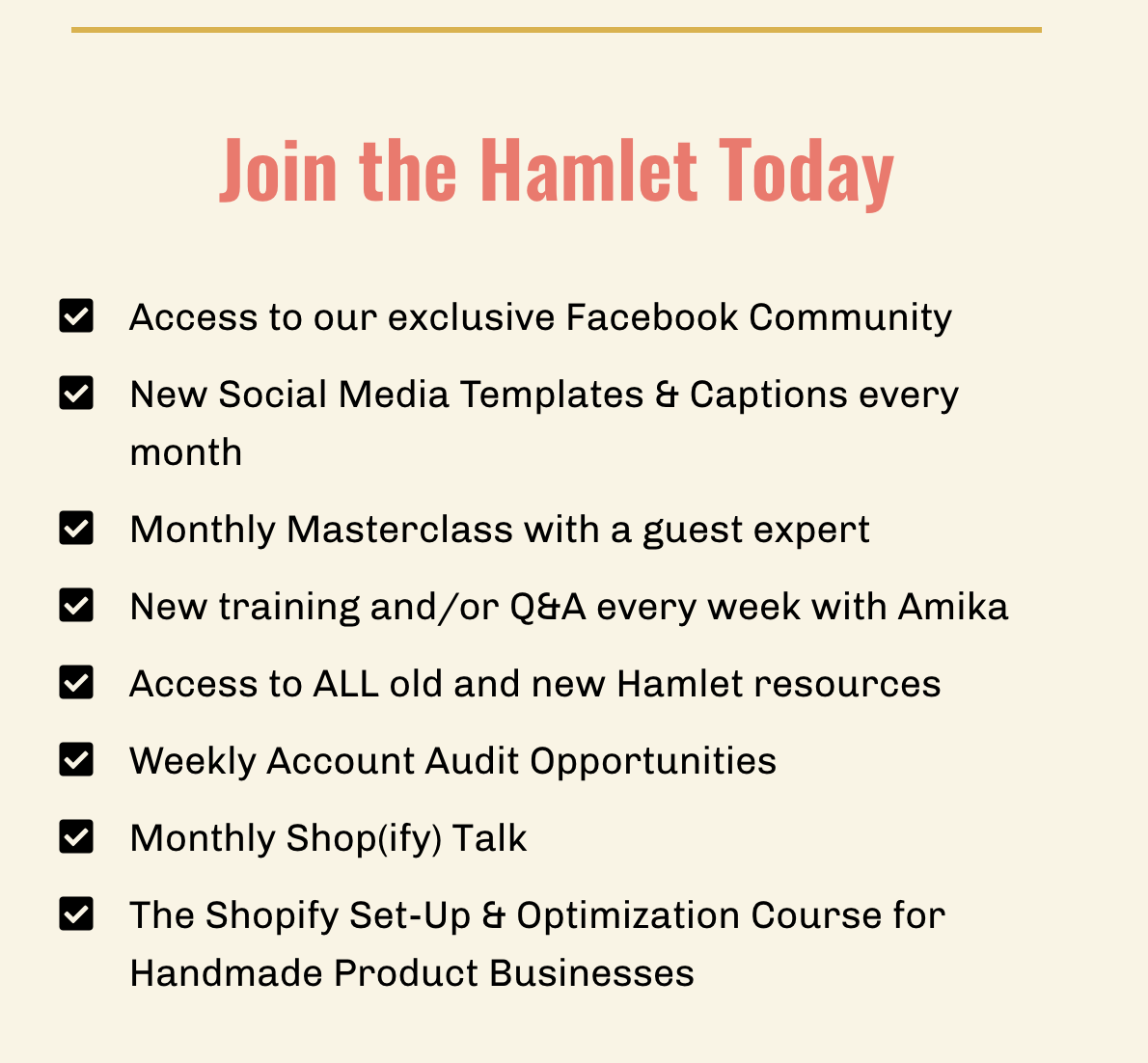 Join the Hamlet Today

Access to our exclusive Facebook Community

New Social Media Templates & Captions every month

Monthly Masterclass with a guest expert

New training and/or Q&A every week with Amika

Access to ALL old and new Hamlet resources

Weekly Account Audit Opportunities

Monthly Shop(ify) Talk

The Shopify Set-Up & Optimization Course for Handmade Product Businesses